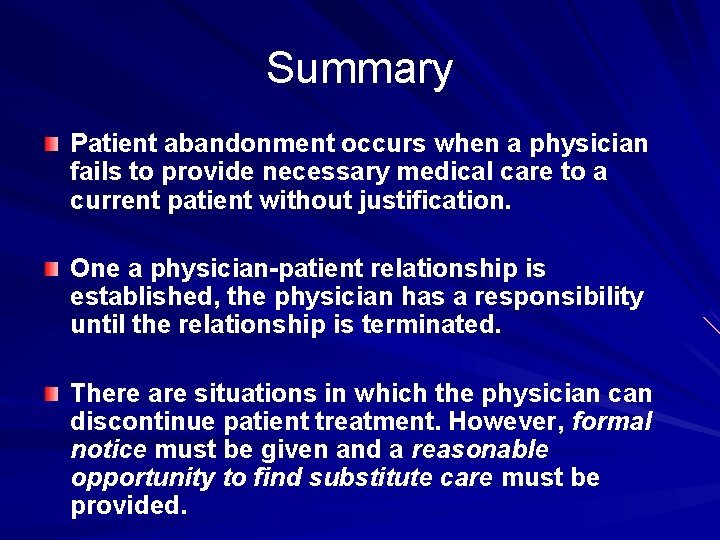 Summary

Patient abandonment occurs when a physician fails to provide necessary medical care to a current patient without justification.

One a physician-patient relationship is established, the physician has a responsibility until the relationship is terminated.

There are situations in which the physician can discontinue patient treatment. However, formal notice must be given and a reasonable opportunity to find substitute care must be provided.